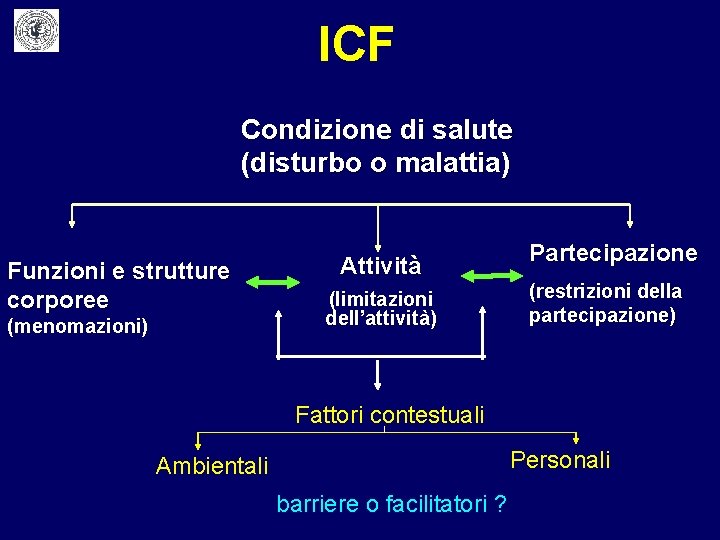 ICF

Condizione di salute
(disturbo o malattia)

Funzioni e strutture corporee
(menomazioni)

Attività
(limitazioni dell'attività)

Partecipazione
(restrizioni della partecipazione)

Fattori contestuali

Ambientali

Personali

barriere o facilitatori ?